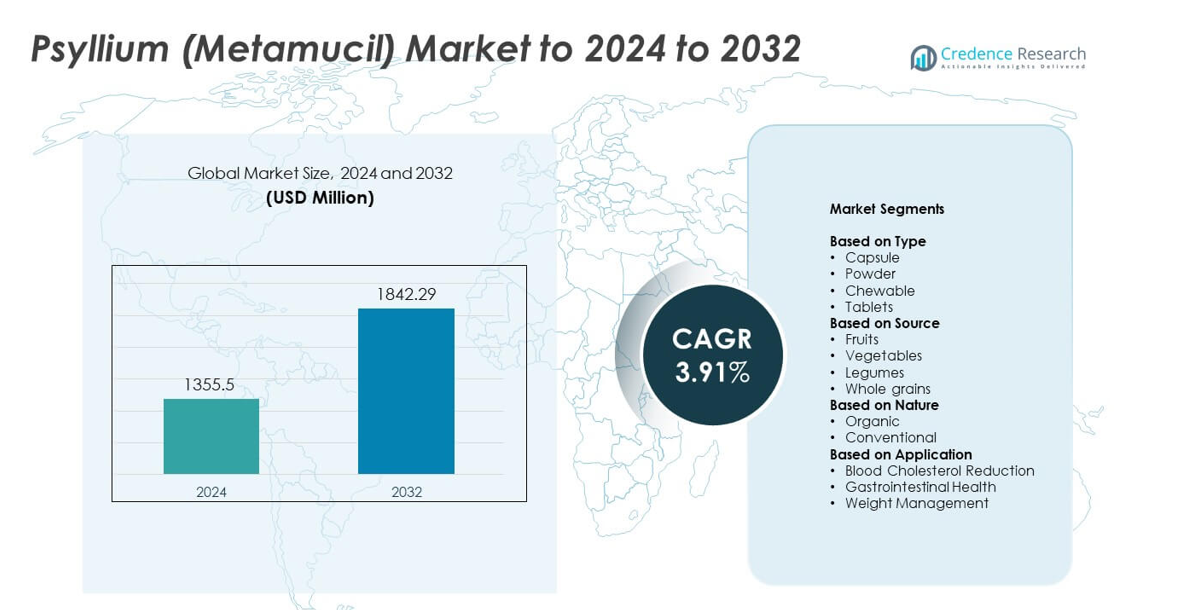 Psyllium (Metamucil) Market to 2024 to 2032

Credence Research
Actionable Insights Delivered

Global Market Size, 2024 and 2032
(USD Million)

1355.5
1842.29
2024
2032

CAGR
3.91%

Market Segments

Based on Type
• Capsule
• Powder
• Chewable
• Tablets
Based on Source
• Fruits
• Vegetables
• Legumes
• Whole grains
Based on Nature
• Organic
• Conventional
Based on Application
• Blood Cholesterol Reduction
• Gastrointestinal Health
• Weight Management